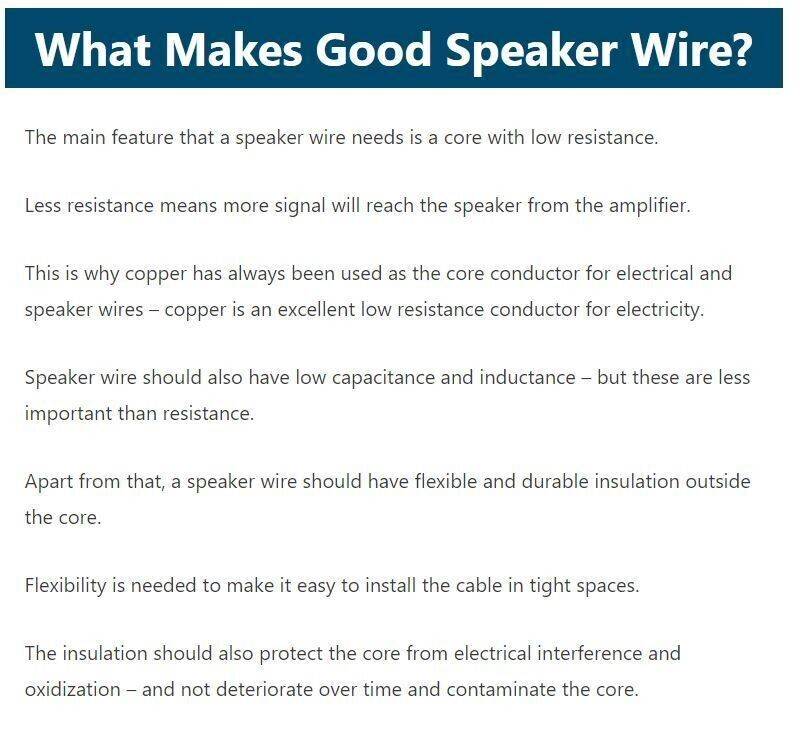 What Makes Good Speaker Wire?

The main feature that a speaker wire needs is a core with low resistance.

Less resistance means more signal will reach the speaker from the amplifier.

This is why copper has always been used as the core conductor for electrical and speaker wires – copper is an excellent low resistance conductor for electricity.

Speaker wire should also have low capacitance and inductance – but these are less important than resistance.

Apart from that, a speaker wire should have flexible and durable insulation outside the core.

Flexibility is needed to make it easy to install the cable in tight spaces.

The insulation should also protect the core from electrical interference and oxidization – and not deteriorate over time and contaminate the core.